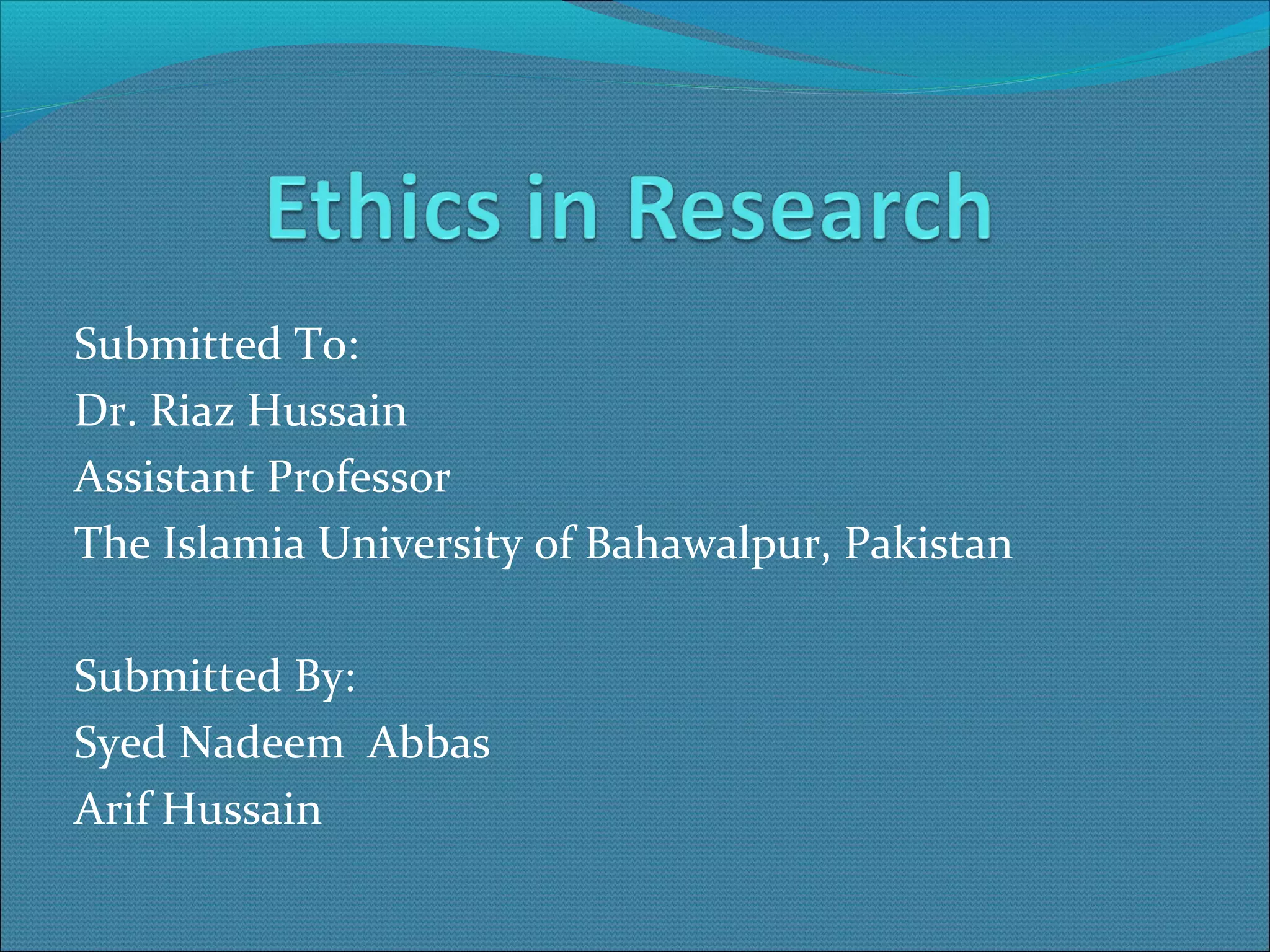 Ethics in Research

Submitted To:
Dr. Riaz Hussain
Assistant Professor
The Islamia University of Bahawalpur, Pakistan

Submitted By:
Syed Nadeem Abbas
Arif Hussain